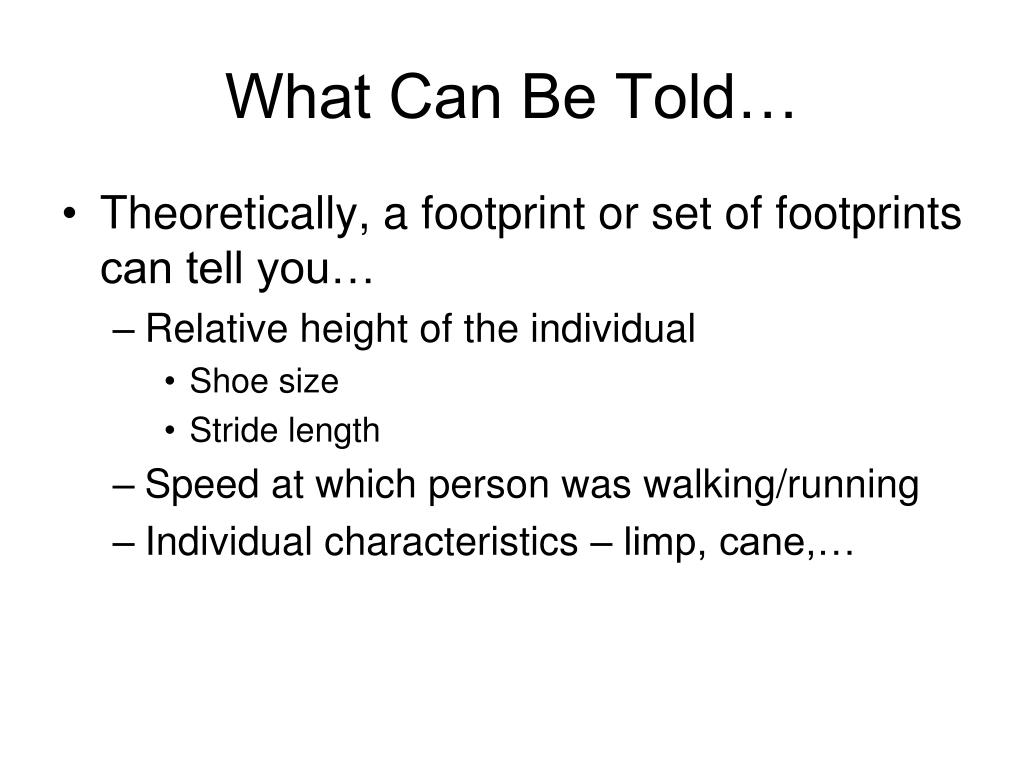 What Can Be Told…

• Theoretically, a footprint or set of footprints can tell you…
– Relative height of the individual
• Shoe size
• Stride length
– Speed at which person was walking/running
– Individual characteristics – limp, cane,…